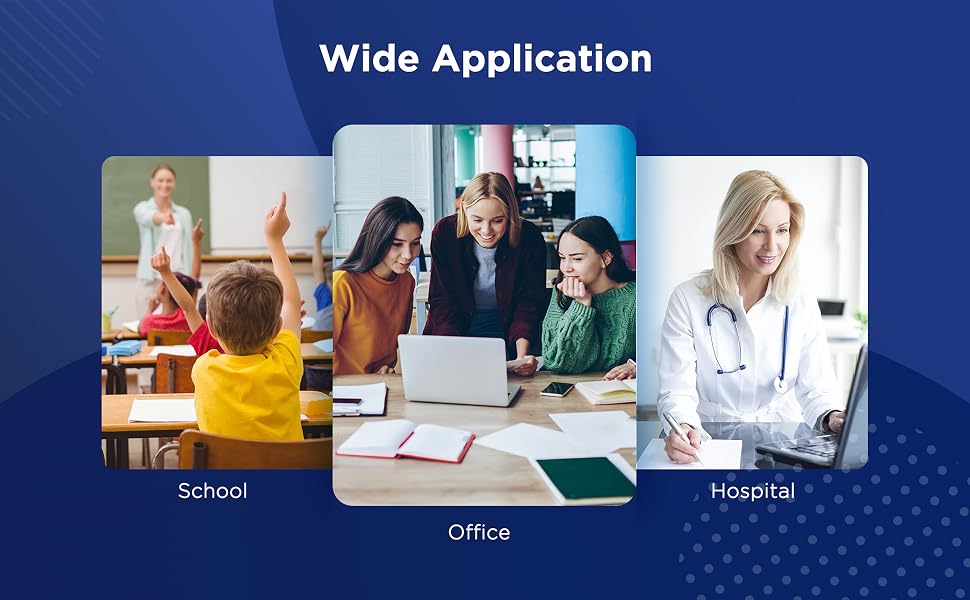 Wide Application

School

Office

Hospital